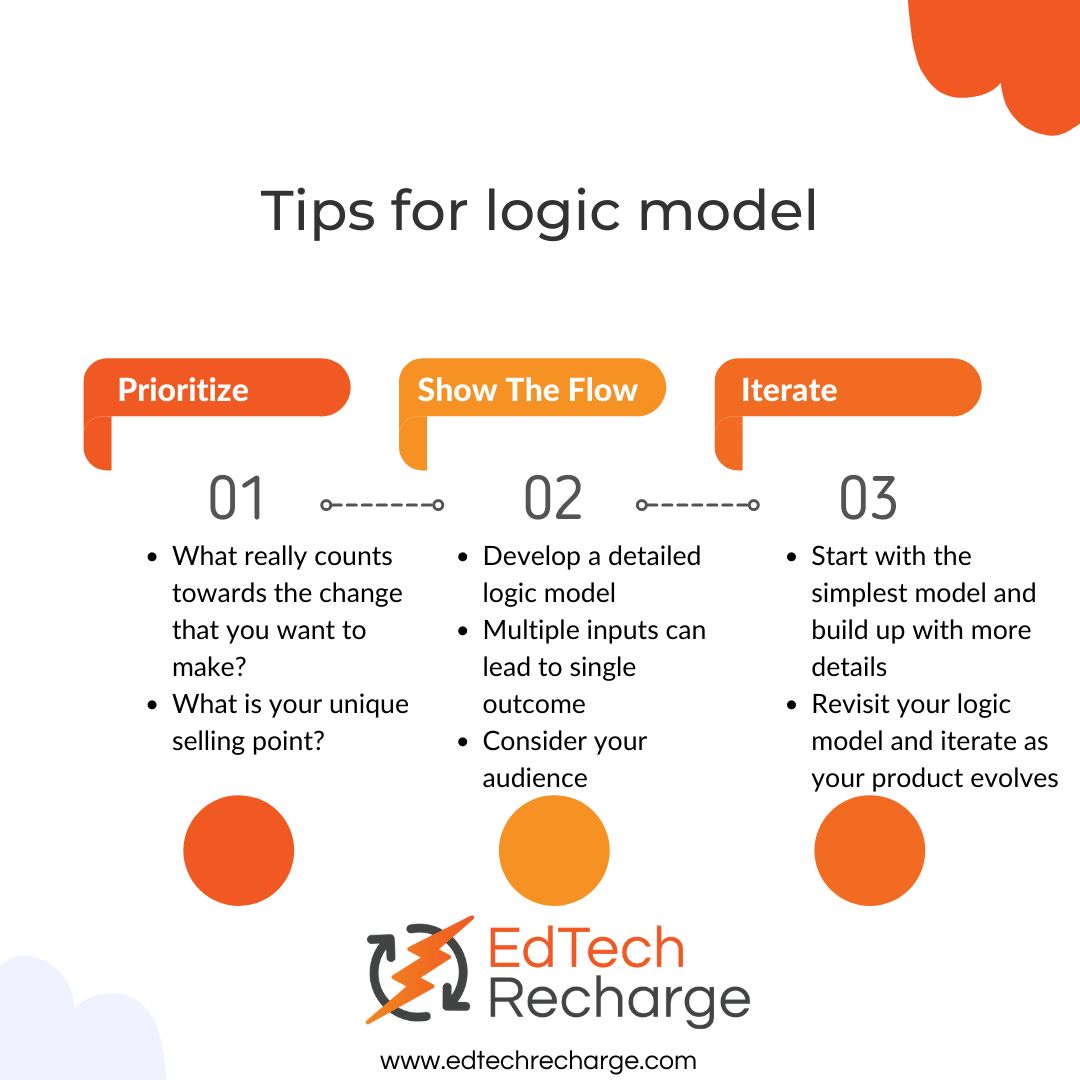 Tips for logic model

Prioritize

01

- What really counts towards the change that you want to make?
- What is your unique selling point?

Show The Flow

02

- Develop a detailed logic model
- Multiple inputs can lead to single outcome
- Consider your audience

Iterate

03

- Start with the simplest model and build up with more details
- Revisit your logic model and iterate as your product evolves

EdTech Recharge

www.edtechrecharge.com